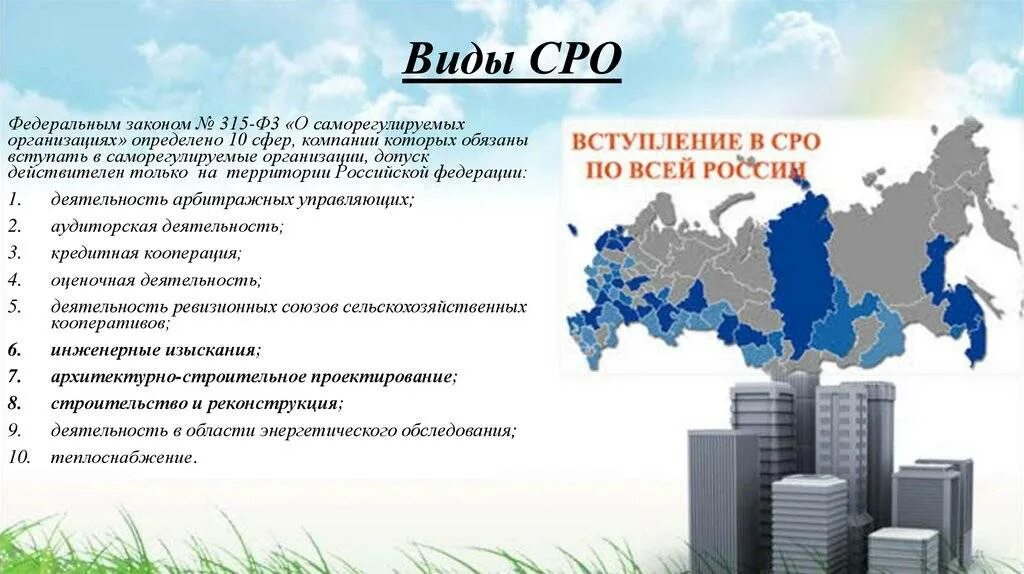 Виды СРО

Федеральным законом № 315-ФЗ «О саморегулируемых организациях» определено 10 сфер, компании которых обязаны вступать в саморегулируемые организации, допуск действителен только на территории Российской федерации:

1. деятельность арбитражных управляющих;
2. аудиторская деятельность;
3. кредитная кооперация;
4. оценочная деятельность;
5. деятельность ревизионных союзов сельскохозяйственных кооперативов;
6. инженерные изыскания;
7. архитектурно-строительное проектирование;
8. строительство и реконструкция;
9. деятельность в области энергетического обследования;
10. теплоснабжение.

ВСТУПЛЕНИЕ В СРО ПО ВСЕЙ РОССИИ